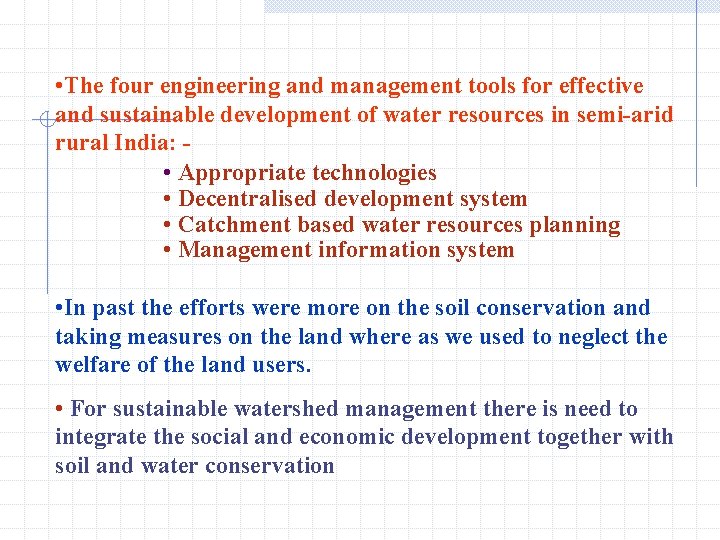 •The four engineering and management tools for effective and sustainable development of water resources in semi-arid rural India: -

• Appropriate technologies
• Decentralised development system
• Catchment based water resources planning
• Management information system

•In past the efforts were more on the soil conservation and taking measures on the land where as we used to neglect the welfare of the land users.

• For sustainable watershed management there is need to integrate the social and economic development together with soil and water conservation